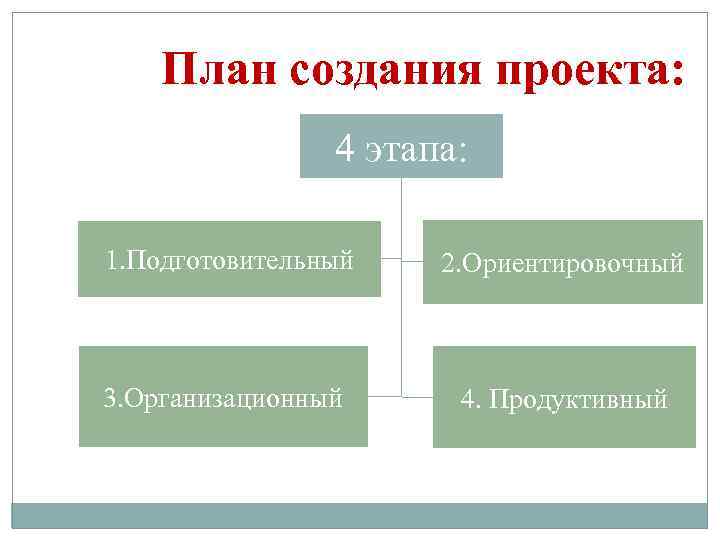 План создания проекта:

4 этапа:

1.Подготовительный

2.Ориентировочный

3.Организационный

4. Продуктивный